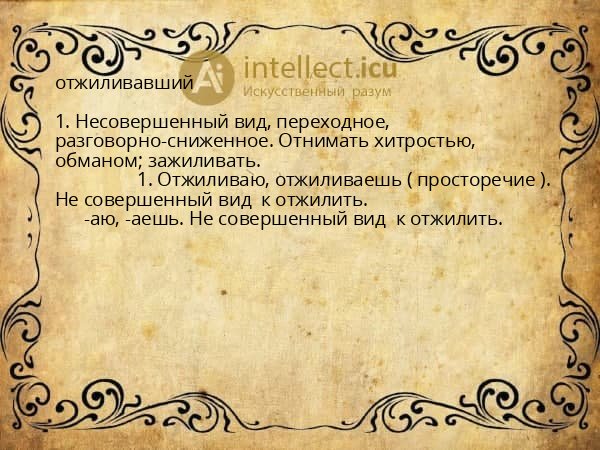 Ai intellect.icu
Искусственный разум

отжиливавший

1. Несовершенный вид, переходное, разговорно-сниженное. Отнимать хитростью, обманом; зажиливать.
1. Отжиливаю, отжиливаешь ( просторечие ). Не совершенный вид к отжилить.
-аю, -аешь. Не совершенный вид к отжилить.